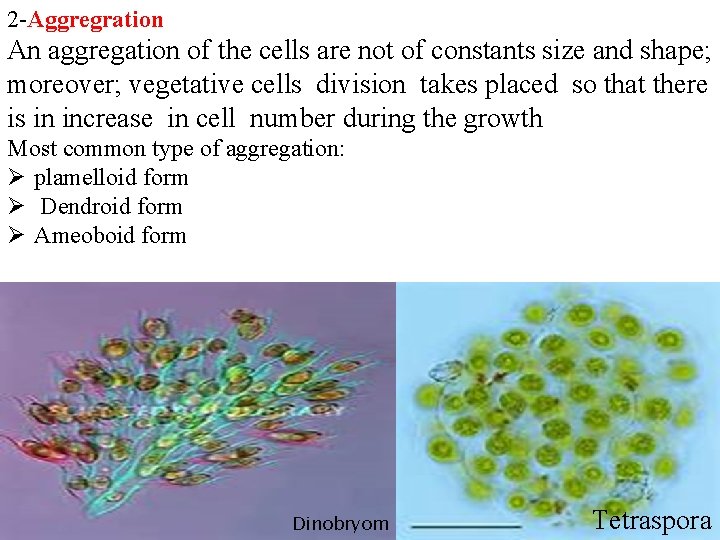 2-Aggregration

An aggregation of the cells are not of constants size and shape; moreover; vegetative cells division takes placed so that there is in increase in cell number during the growth

Most common type of aggregation:

➢ plamelloid form
➢ Dendroid form
➢ Ameoboid form

Dinobryom

Tetraspora